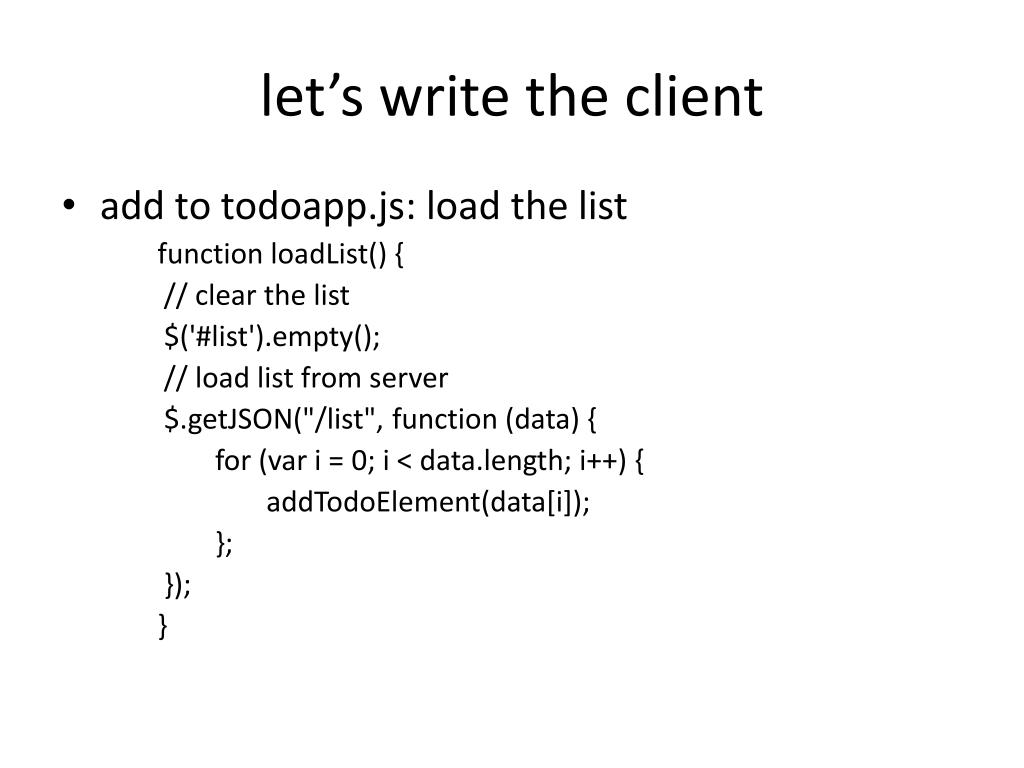 let’s write the client

• add to todoapp.js: load the list

function loadList() {
 // clear the list
 $('#list').empty();
 // load list from server
 $.getJSON("/list", function (data) {
  for (var i = 0; i < data.length; i++) {
   addTodoElement(data[i]);
  };
 });
}